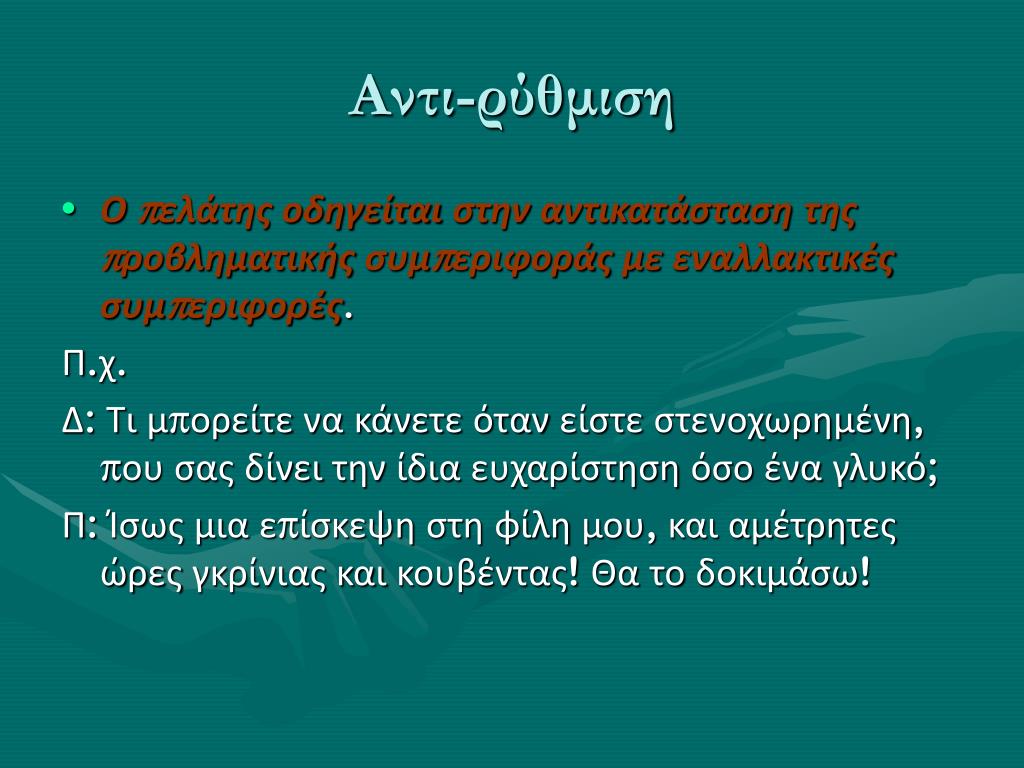 Αντι-ρύθμιση

• Ο πελάτης οδηγείται στην αντικατάσταση της προβληματικής συμπεριφοράς με εναλλακτικές συμπεριφορές.

Π.χ.

Δ: Τι μπορείτε να κάνετε όταν είστε στενοχωρημένη, που σας δίνει την ίδια ευχαρίστηση όσο ένα γλυκό;

Π: Ίσως μια επίσκεψη στη φίλη μου, και αμέτρητες ώρες γκρίνιας και κουβέντας! Θα το δοκιμάσω!